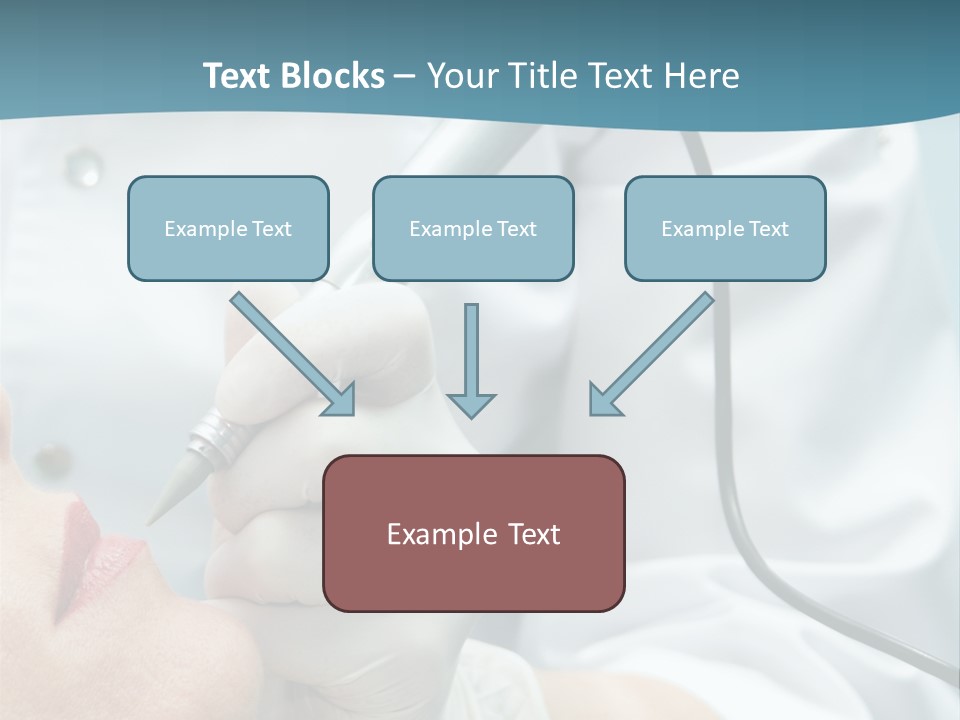 Text Blocks – Your Title Text Here

Example Text

Example Text

Example Text

Example Text